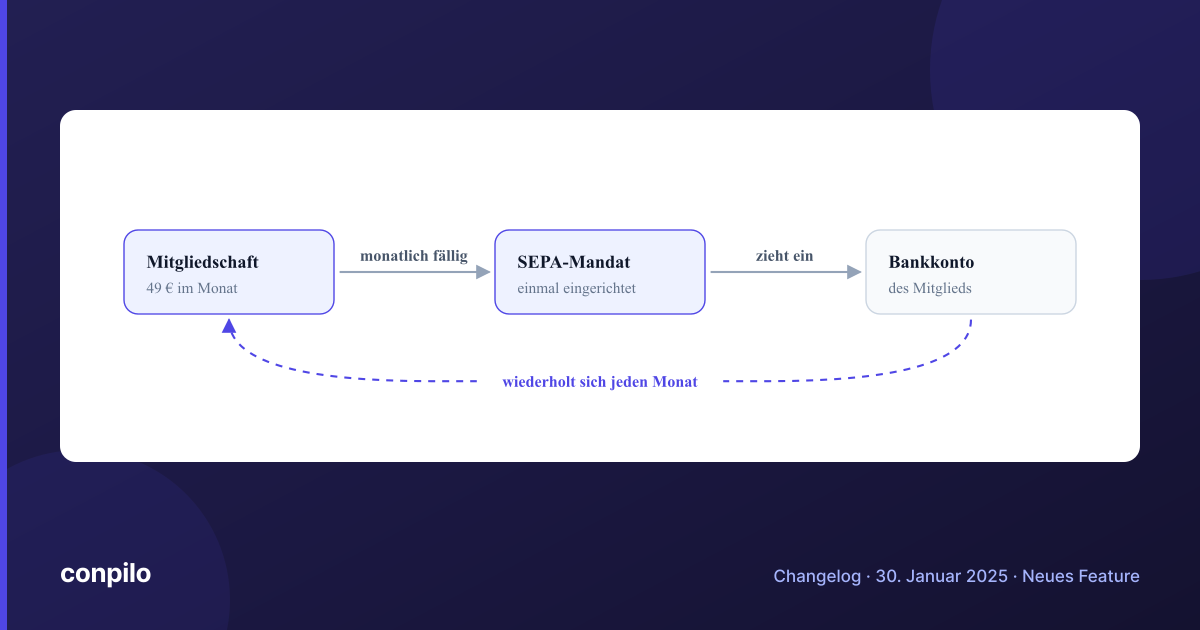 Mitgliedschaft
49 € im Monat

monatlich fällig

SEPA-Mandat
einmal eingerichtet

zieht ein

Bankkonto
des Mitglieds

wiederholt sich jeden Monat

conpilo

Changelog · 30. Januar 2025 · Neues Feature